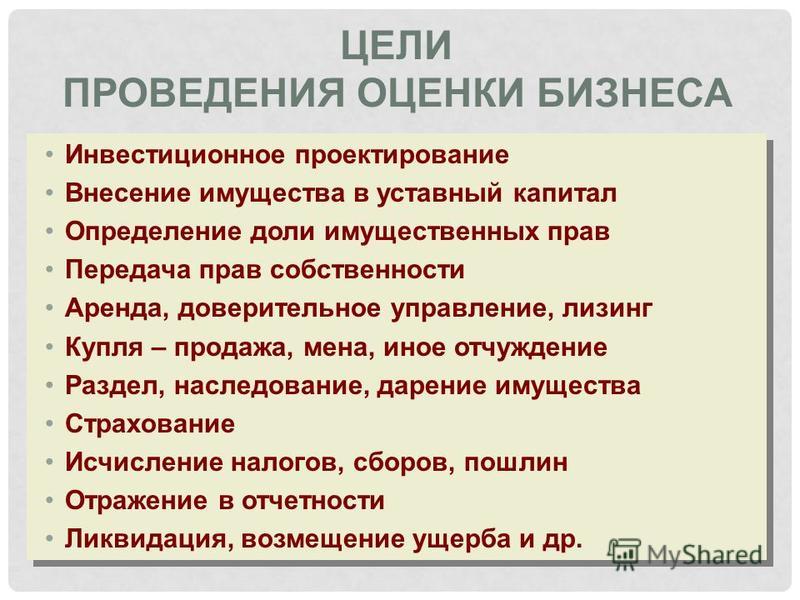 ЦЕЛИ
ПРОВЕДЕНИЯ ОЦЕНКИ БИЗНЕСА

• Инвестиционное проектирование
• Внесение имущества в уставный капитал
• Определение доли имущественных прав
• Передача прав собственности
• Аренда, доверительное управление, лизинг
• Купля – продажа, мена, иное отчуждение
• Раздел, наследование, дарение имущества
• Страхование
• Исчисление налогов, сборов, пошлин
• Отражение в отчетности
• Ликвидация, возмещение ущерба и др.

MyShared